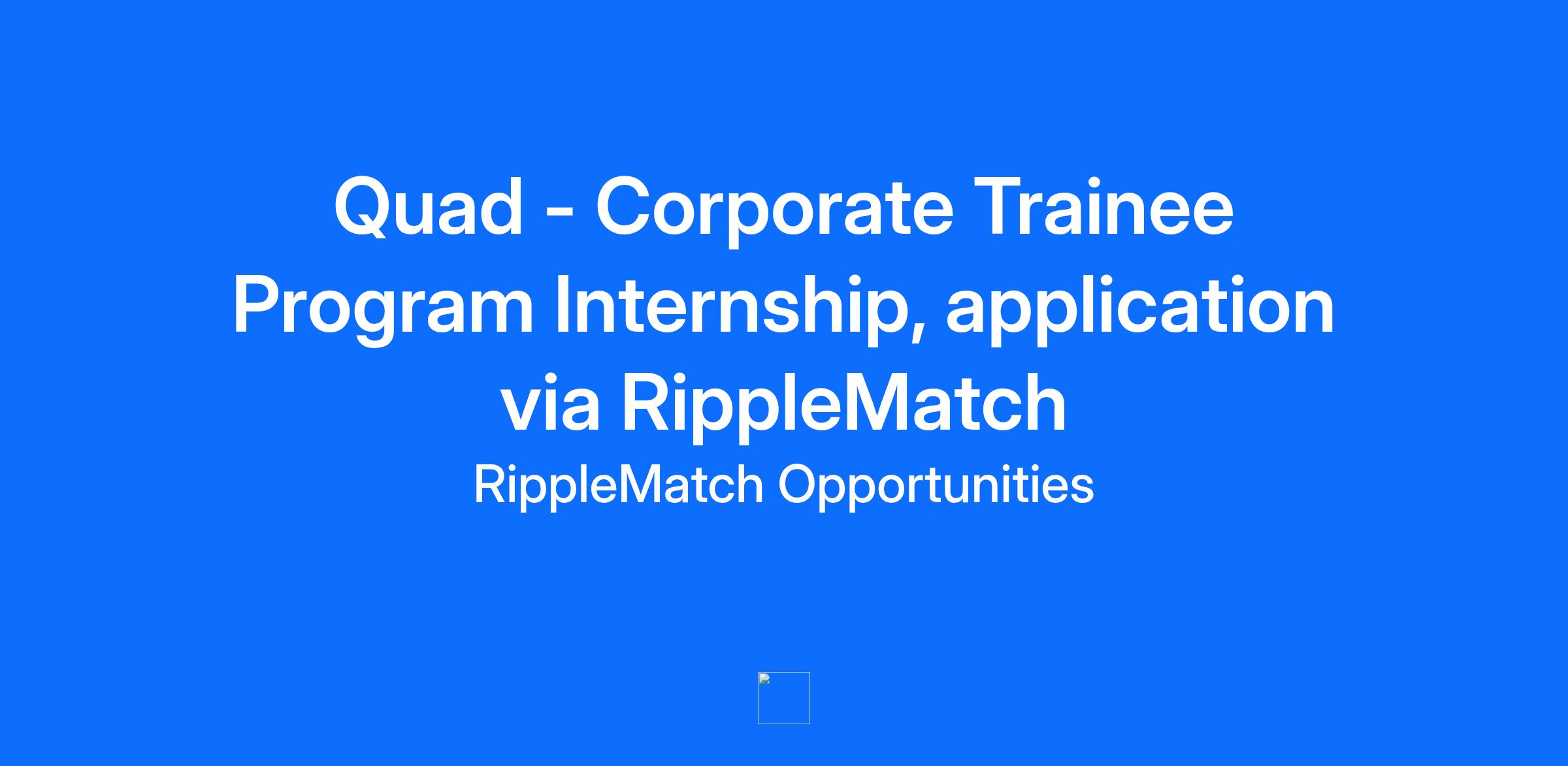 Quad - Corporate Trainee Program Internship, application via RippleMatch

RippleMatch Opportunities